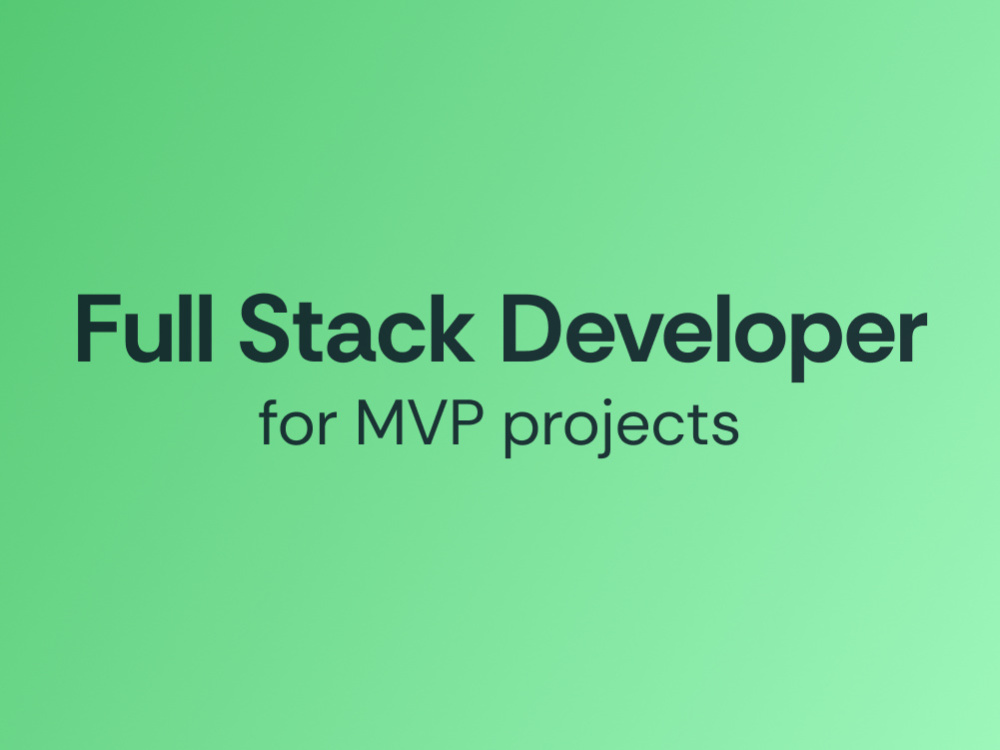 Full Stack Developer
for MVP projects